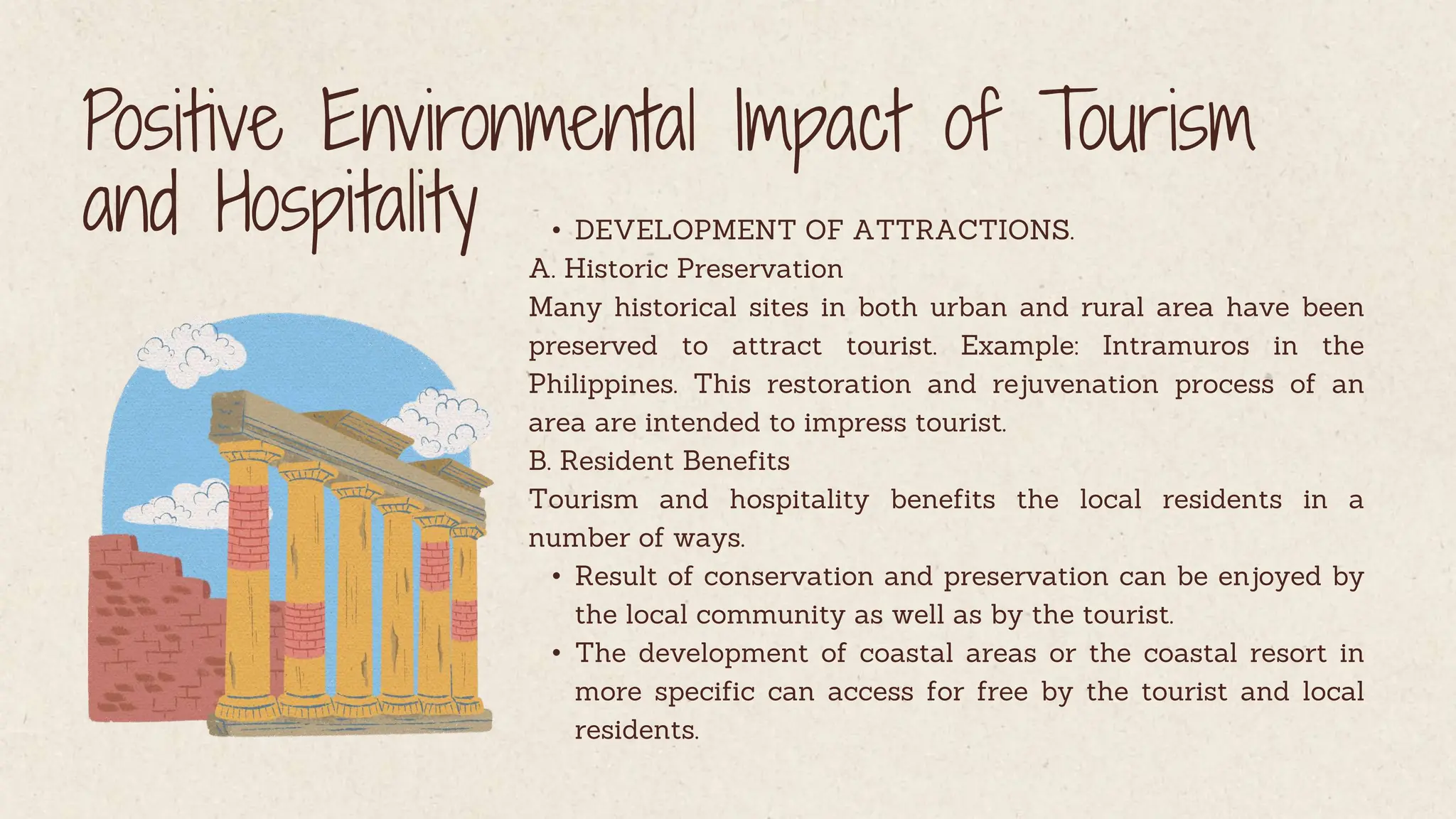 Positive Environmental Impact of Tourism and Hospitality

• DEVELOPMENT OF ATTRACTIONS.

A. Historic Preservation

Many historical sites in both urban and rural area have been preserved to attract tourist. Example: Intramuros in the Philippines. This restoration and rejuvenation process of an area are intended to impress tourist.

B. Resident Benefits

Tourism and hospitality benefits the local residents in a number of ways.

• Result of conservation and preservation can be enjoyed by the local community as well as by the tourist.

• The development of coastal areas or the coastal resort in more specific can access for free by the tourist and local residents.